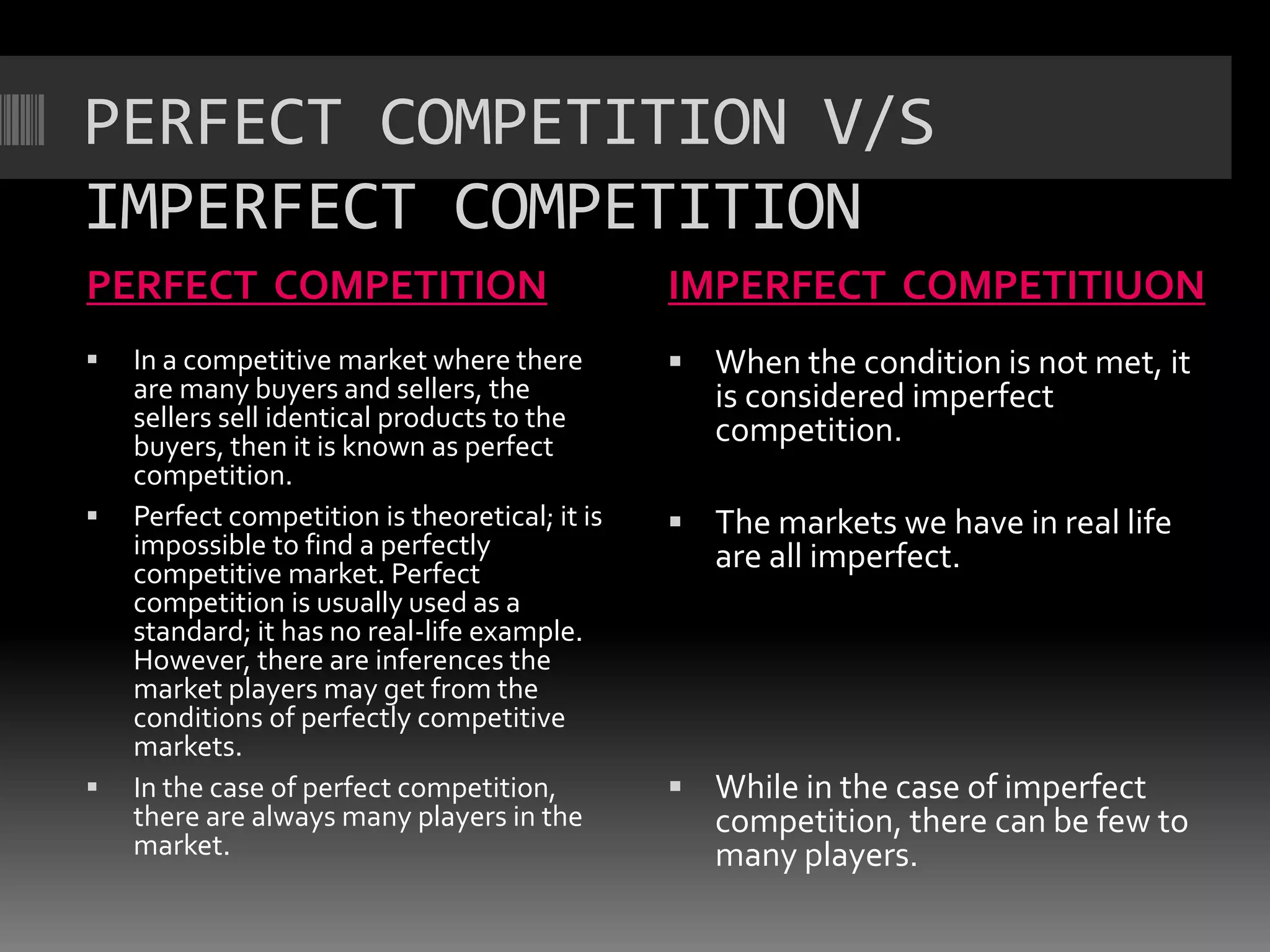 PERFECT COMPETITION V/S IMPERFECT COMPETITION

PERFECT COMPETITION

▪ In a competitive market where there are many buyers and sellers, the sellers sell identical products to the buyers, then it is known as perfect competition.

▪ Perfect competition is theoretical; it is impossible to find a perfectly competitive market. Perfect competition is usually used as a standard; it has no real-life example. However, there are inferences the market players may get from the conditions of perfectly competitive markets.

▪ In the case of perfect competition, there are always many players in the market.

IMPERFECT COMPETITIUON

▪ When the condition is not met, it is considered imperfect competition.

▪ The markets we have in real life are all imperfect.

▪ While in the case of imperfect competition, there can be few to many players.